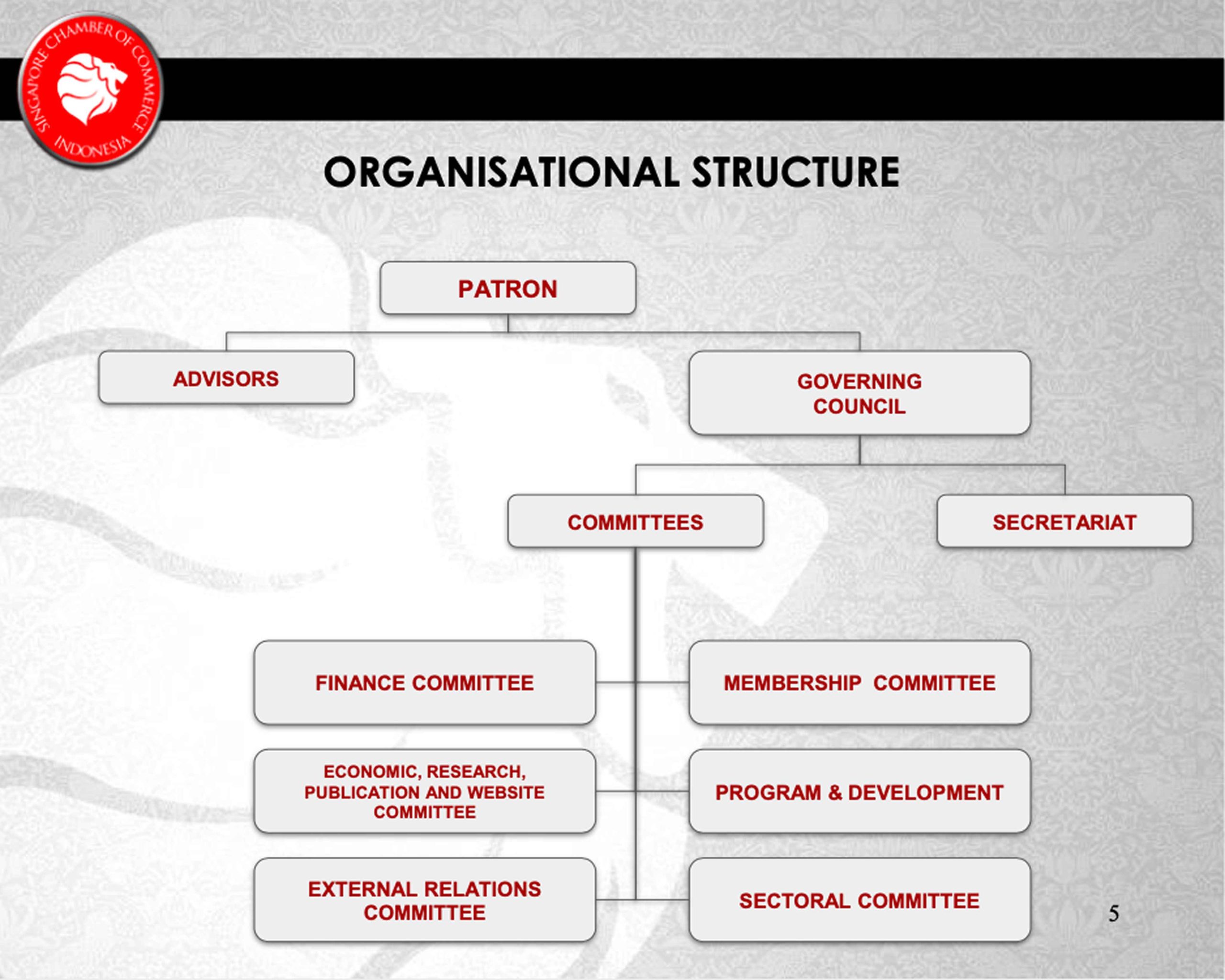 SINGAPORE CHAMBER OF COMMERCE INDONESIA

ORGANISATIONAL STRUCTURE

PATRON

ADVISORS

GOVERNING COUNCIL

COMMITTEES

SECRETARIAT

FINANCE COMMITTEE

MEMBERSHIP COMMITTEE

ECONOMIC, RESEARCH, PUBLICATION AND WEBSITE COMMITTEE

PROGRAM & DEVELOPMENT

EXTERNAL RELATIONS COMMITTEE

SECTORAL COMMITTEE

5